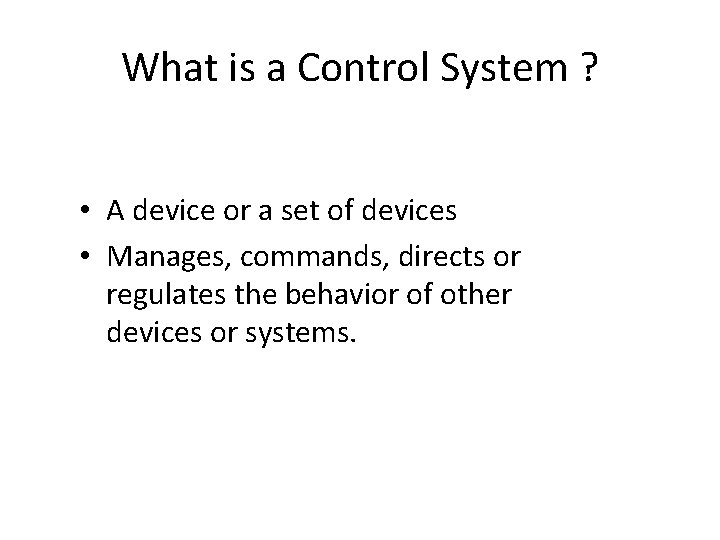 What is a Control System ?

• A device or a set of devices
• Manages, commands, directs or regulates the behavior of other devices or systems.